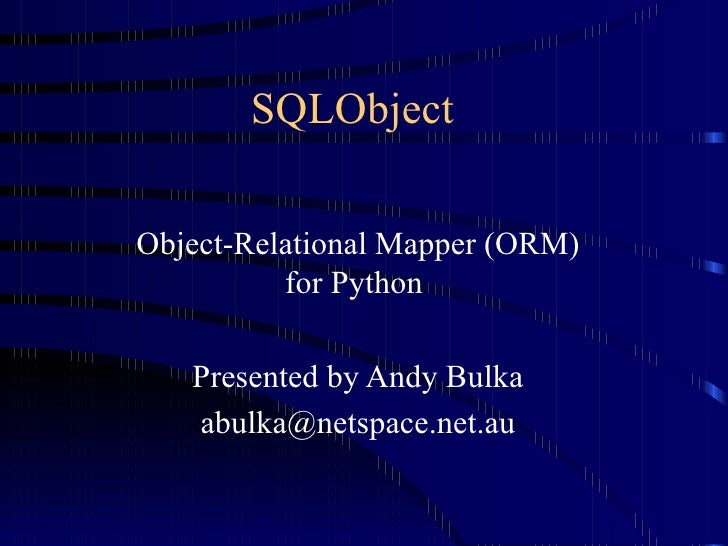 SQLObject

Object-Relational Mapper (ORM) for Python

Presented by Andy Bulka
abulka@netspace.net.au